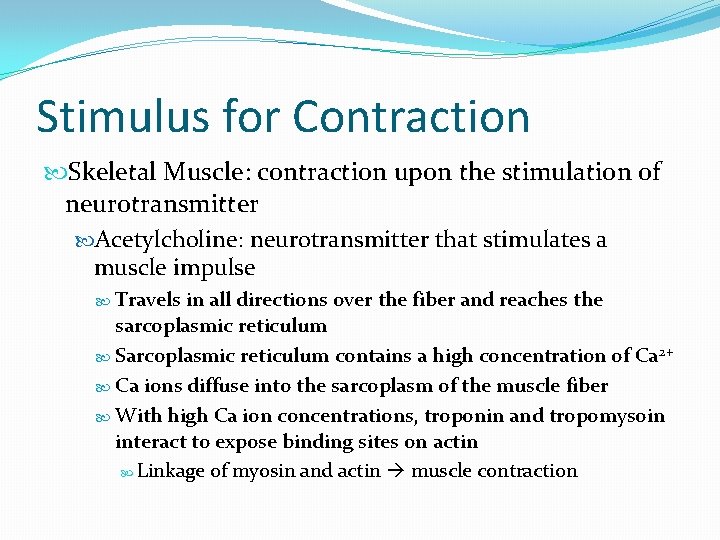 Stimulus for Contraction

Skeletal Muscle: contraction upon the stimulation of neurotransmitter

Acetylcholine: neurotransmitter that stimulates a muscle impulse

Travels in all directions over the fiber and reaches the sarcoplasmic reticulum

Sarcoplasmic reticulum contains a high concentration of $Ca^{2+}$

Ca ions diffuse into the sarcoplasm of the muscle fiber

With high Ca ion concentrations, troponin and tropomysoin interact to expose binding sites on actin

Linkage of myosin and actin → muscle contraction